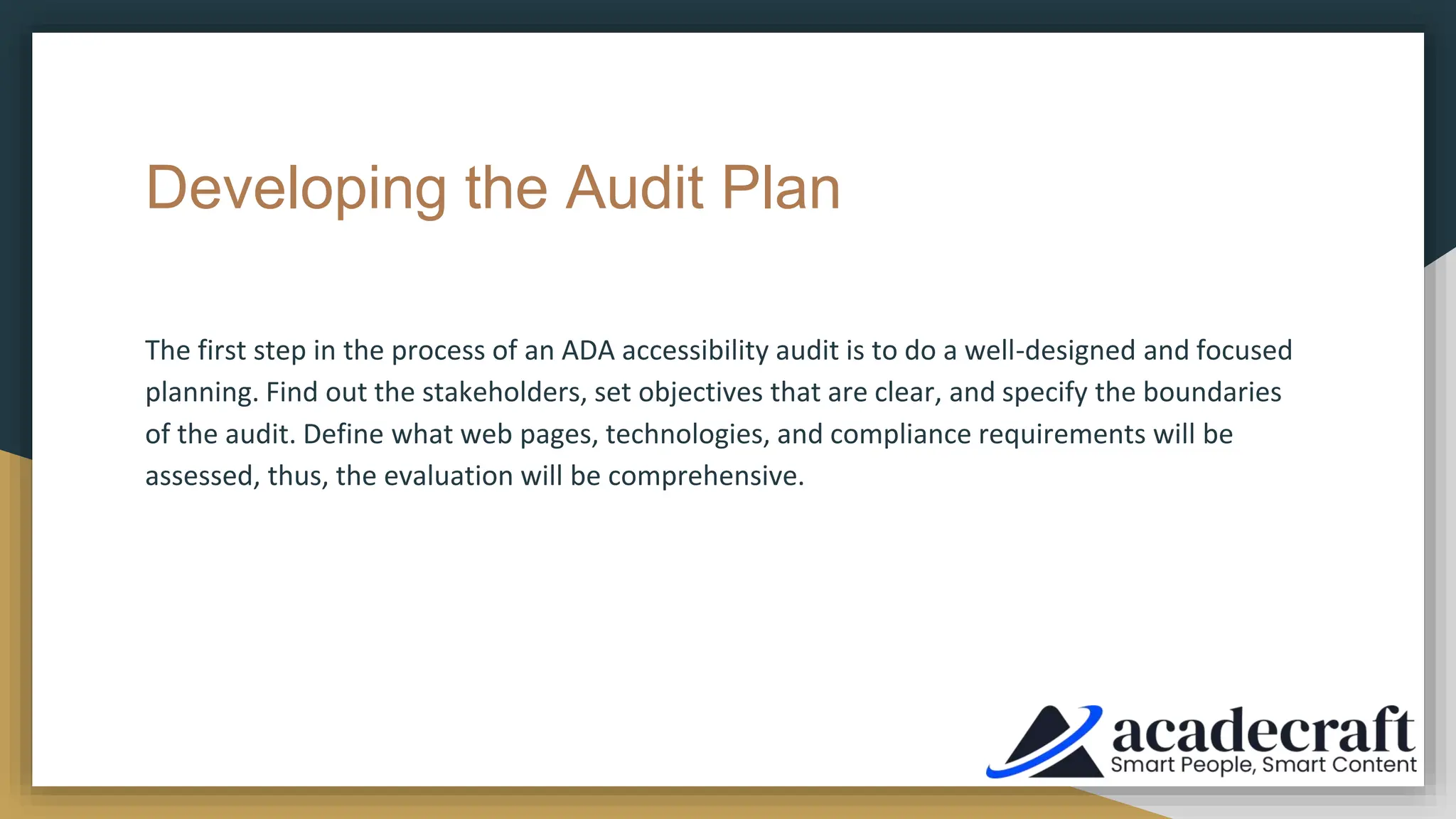 Developing the Audit Plan

The first step in the process of an ADA accessibility audit is to do a well-designed and focused planning. Find out the stakeholders, set objectives that are clear, and specify the boundaries of the audit. Define what web pages, technologies, and compliance requirements will be assessed, thus, the evaluation will be comprehensive.

acadecraft
Smart People, Smart Content